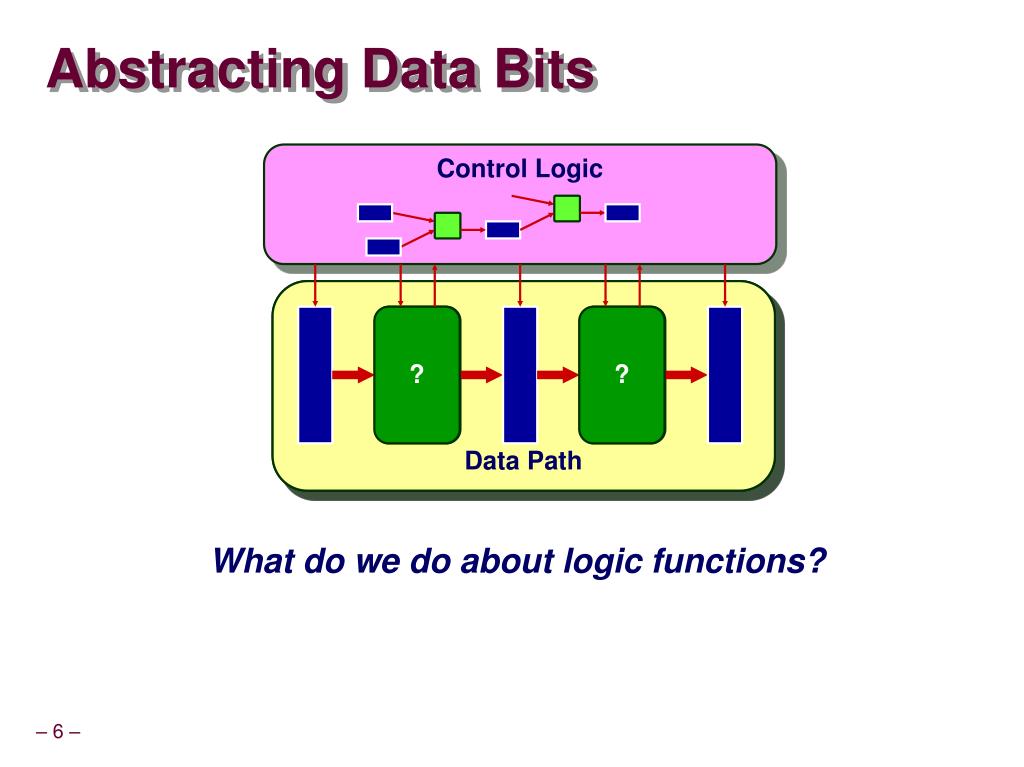 Abstracting Data Bits

Control Logic

?

?

Data Path

What do we do about logic functions?

– 6 –